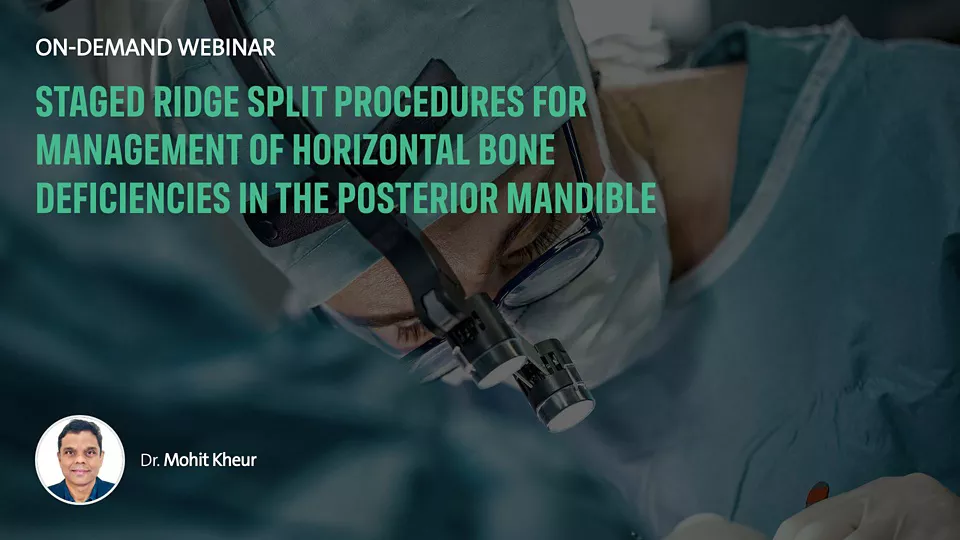 ON-DEMAND WEBINAR

STAGED RIDGE SPLIT PROCEDURES FOR MANAGEMENT OF HORIZONTAL BONE DEFICIENCIES IN THE POSTERIOR MANDIBLE

Dr. Mohit Kheur